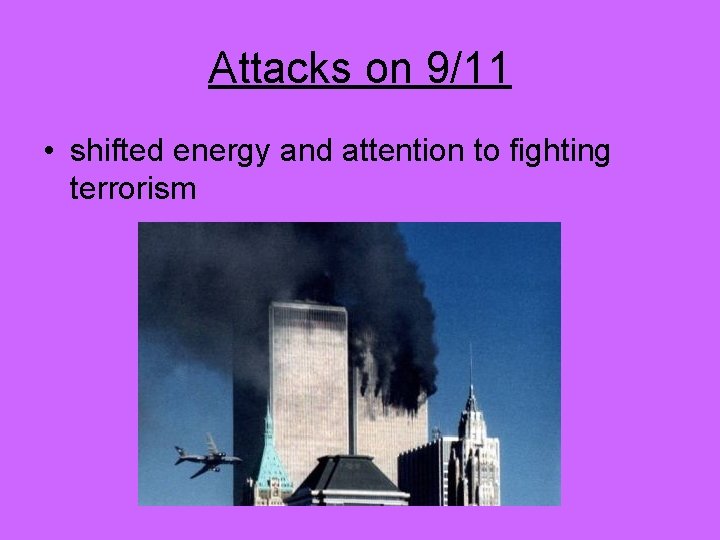 Attacks on 9/11

• shifted energy and attention to fighting terrorism